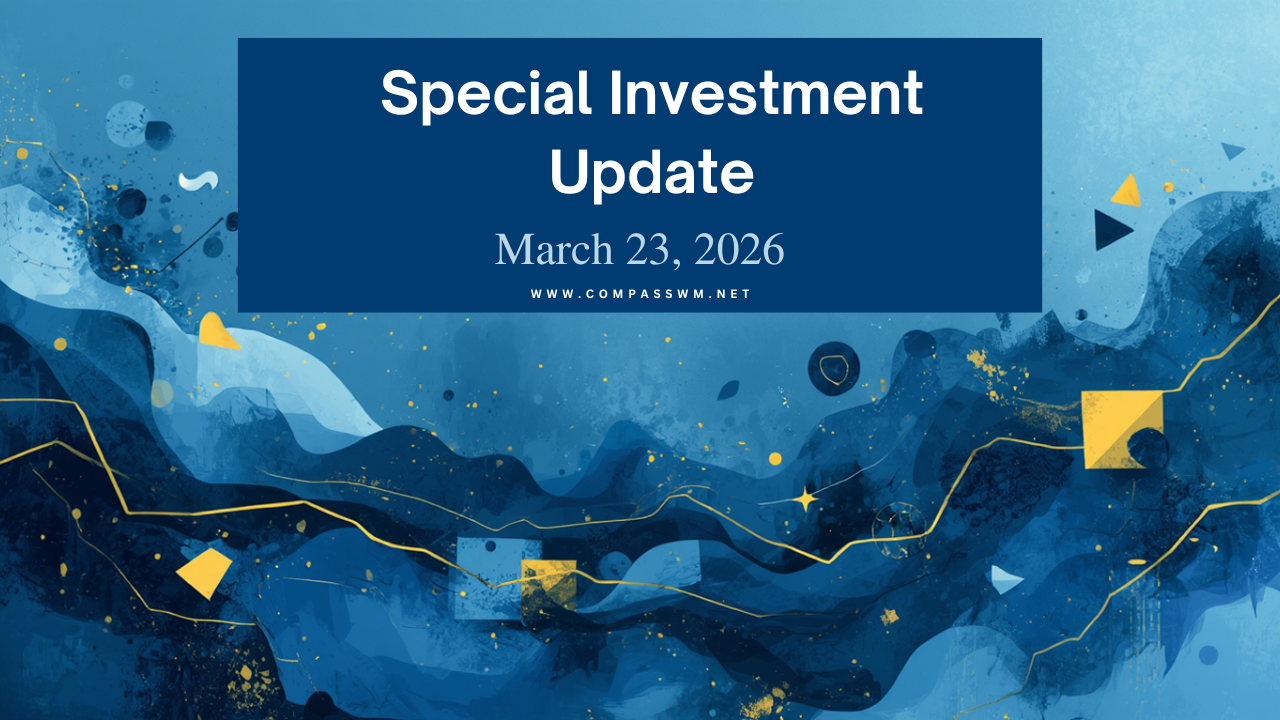 Special Investment Update

March 23, 2026

WWW.COMPASSWM.NET